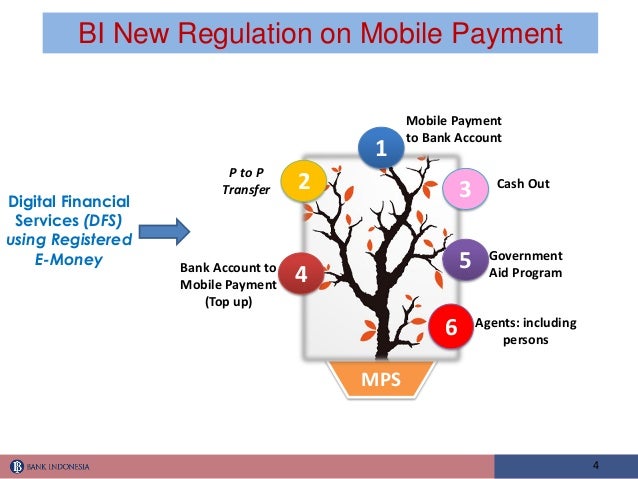 BI New Regulation on Mobile Payment

Digital Financial Services (DFS) using Registered E-Money

1 Mobile Payment to Bank Account

2 P to P Transfer

3 Cash Out

4 Bank Account to Mobile Payment (Top up)

5 Government Aid Program

6 Agents: including persons

MPS

BANK INDONESIA

4